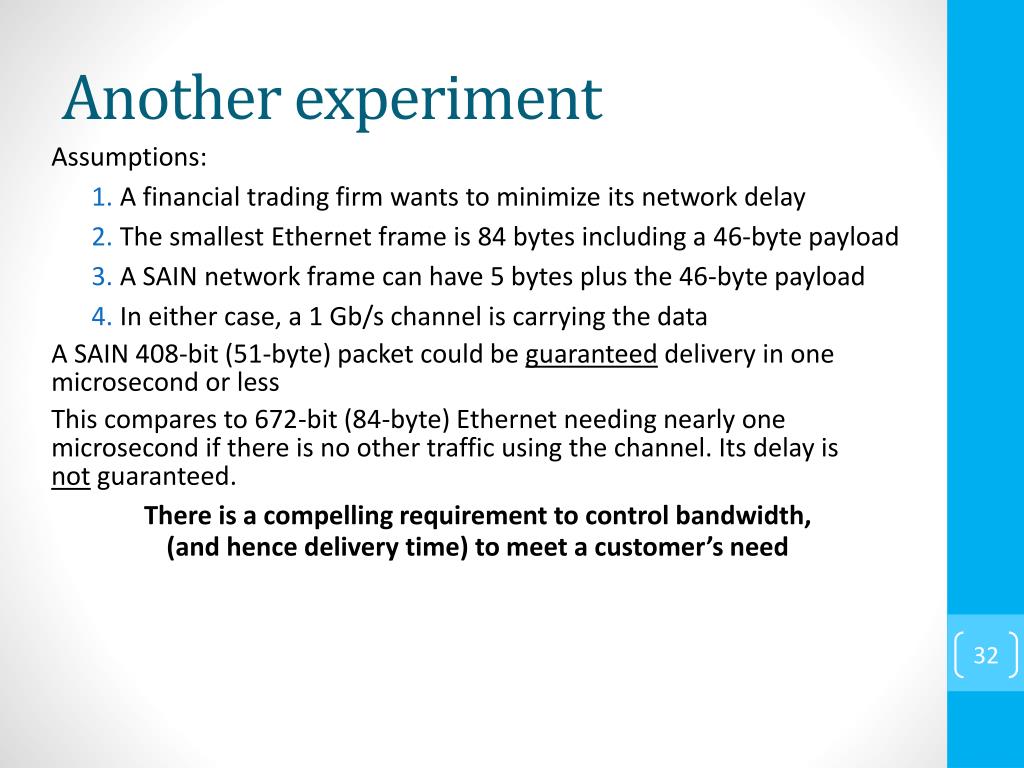 Another experiment

Assumptions:

1. A financial trading firm wants to minimize its network delay

2. The smallest Ethernet frame is 84 bytes including a 46-byte payload

3. A SAIN network frame can have 5 bytes plus the 46-byte payload

4. In either case, a 1 Gb/s channel is carrying the data

A SAIN 408-bit (51-byte) packet could be guaranteed delivery in one microsecond or less

This compares to 672-bit (84-byte) Ethernet needing nearly one microsecond if there is no other traffic using the channel. Its delay is not guaranteed.

There is a compelling requirement to control bandwidth, (and hence delivery time) to meet a customer's need

32